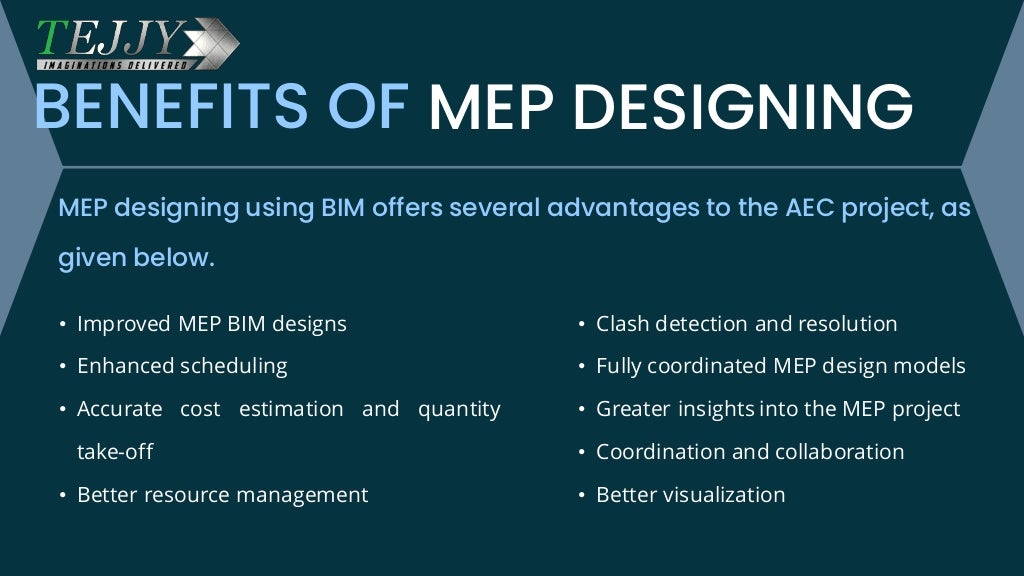 TEJJY
IMAGINATIONS DELIVERED

BENEFITS OF MEP DESIGNING

MEP designing using BIM offers several advantages to the AEC project, as given below.

• Improved MEP BIM designs
• Enhanced scheduling
• Accurate cost estimation and quantity take-off
• Better resource management

• Clash detection and resolution
• Fully coordinated MEP design models
• Greater insights into the MEP project
• Coordination and collaboration
• Better visualization